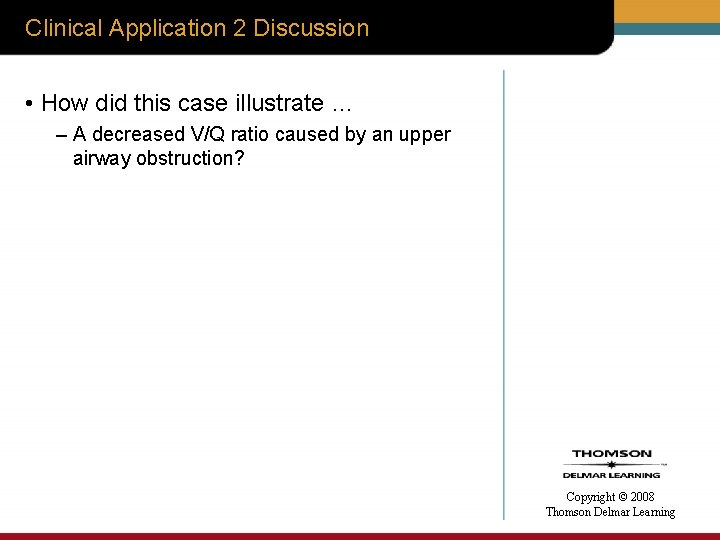 Clinical Application 2 Discussion

• How did this case illustrate …

– A decreased V/Q ratio caused by an upper airway obstruction?

THOMSON
DELMAR LEARNING

Copyright © 2008
Thomson Delmar Learning